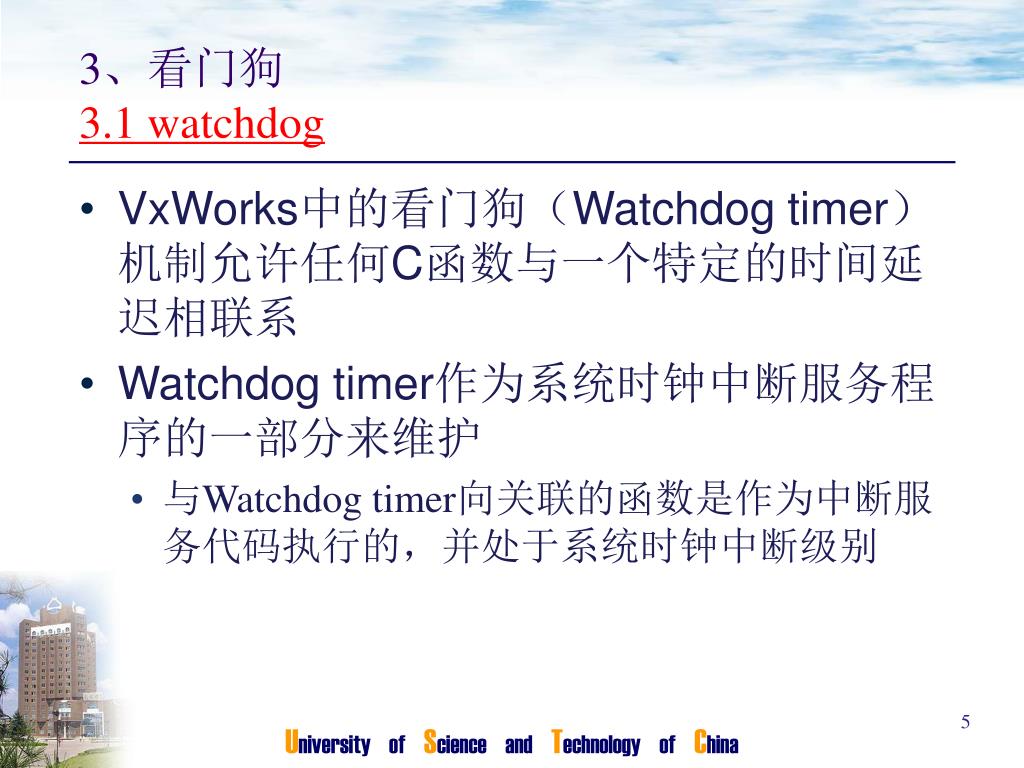 3、看门狗
3.1 watchdog

• VxWorks中的看门狗（Watchdog timer）机制允许任何C函数与一个特定的时间延迟相联系
• Watchdog timer作为系统时钟中断服务程序的一部分来维护
  • 与Watchdog timer向关联的函数是作为中断服务代码执行的，并处于系统时钟中断级别

5

University of Science and Technology of China